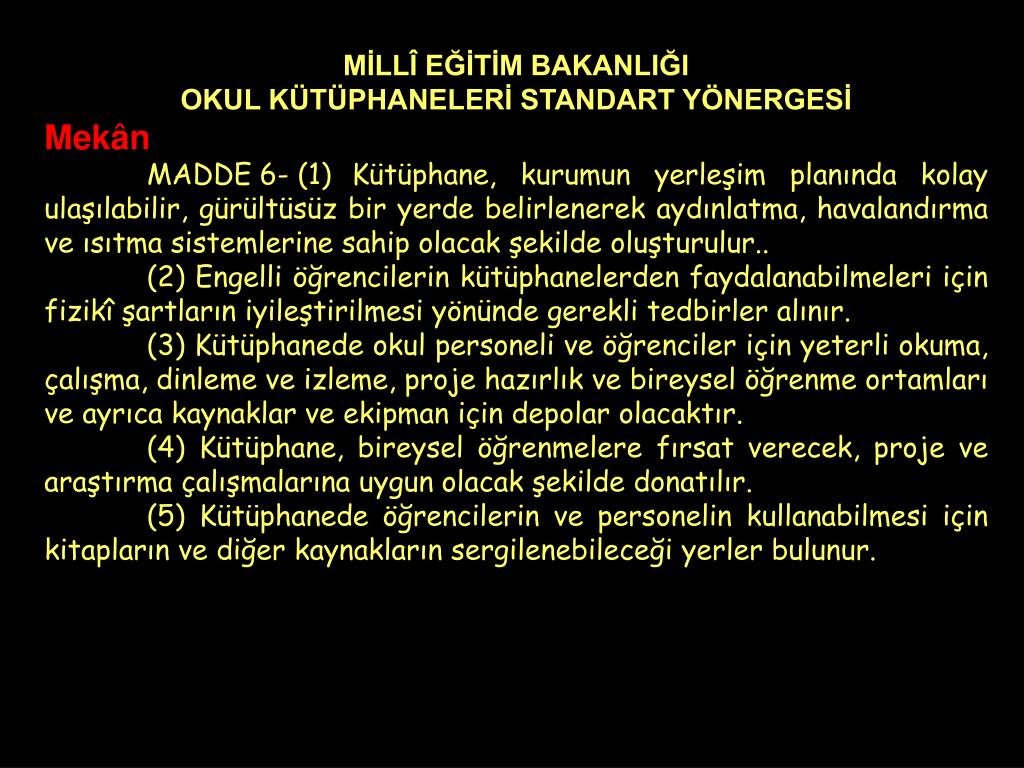 MİLLÎ EĞİTİM BAKANLIĞI
OKUL KÜTÜPHANELERİ STANDART YÖNERGESİ

Mekân

MADDE 6- (1) Kütüphane, kurumun yerleşim planında kolay ulaşılabilir, gürültüsüz bir yerde belirlenerek aydınlatma, havalandırma ve ısıtma sistemlerine sahip olacak şekilde oluşturulur..

(2) Engelli öğrencilerin kütüphanelerden faydalanabilmeleri için fizikî şartların iyileştirilmesi yönünde gerekli tedbirler alınır.

(3) Kütüphanede okul personeli ve öğrenciler için yeterli okuma, çalışma, dinleme ve izleme, proje hazırlık ve bireysel öğrenme ortamları ve ayrıca kaynaklar ve ekipman için depolar olacaktır.

(4) Kütüphane, bireysel öğrenmelere fırsat verecek, proje ve araştırma çalışmalarına uygun olacak şekilde donatılır.

(5) Kütüphanede öğrencilerin ve personelin kullanabilmesi için kitapların ve diğer kaynakların sergilenebileceği yerler bulunur.